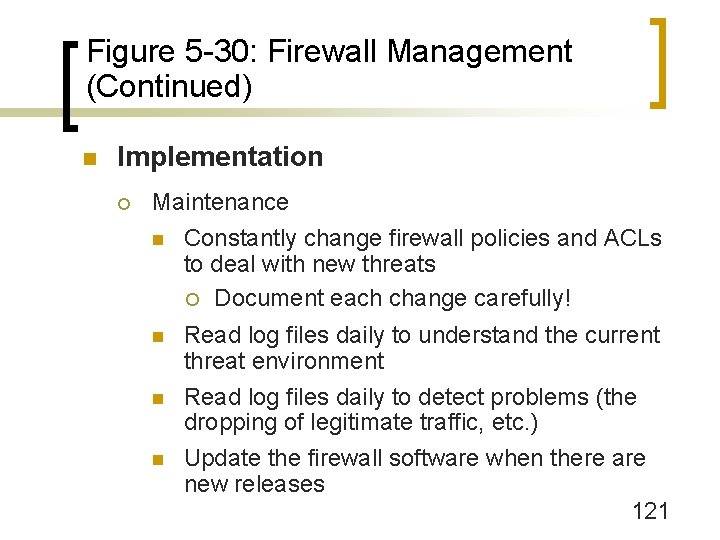 Figure 5-30: Firewall Management (Continued)

Implementation

Maintenance

Constantly change firewall policies and ACLs to deal with new threats

Document each change carefully!

Read log files daily to understand the current threat environment

Read log files daily to detect problems (the dropping of legitimate traffic, etc.)

Update the firewall software when there are new releases

121